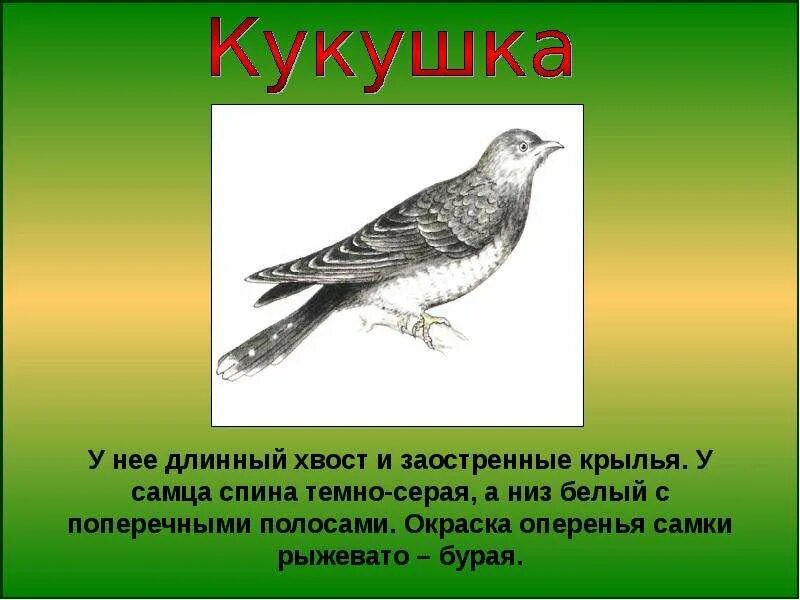 Кукушка

У нее длинный хвост и заостренные крылья. У самца спина темно-серая, а низ белый с поперечными полосами. Окраска оперенья самки рыжевато – бурая.